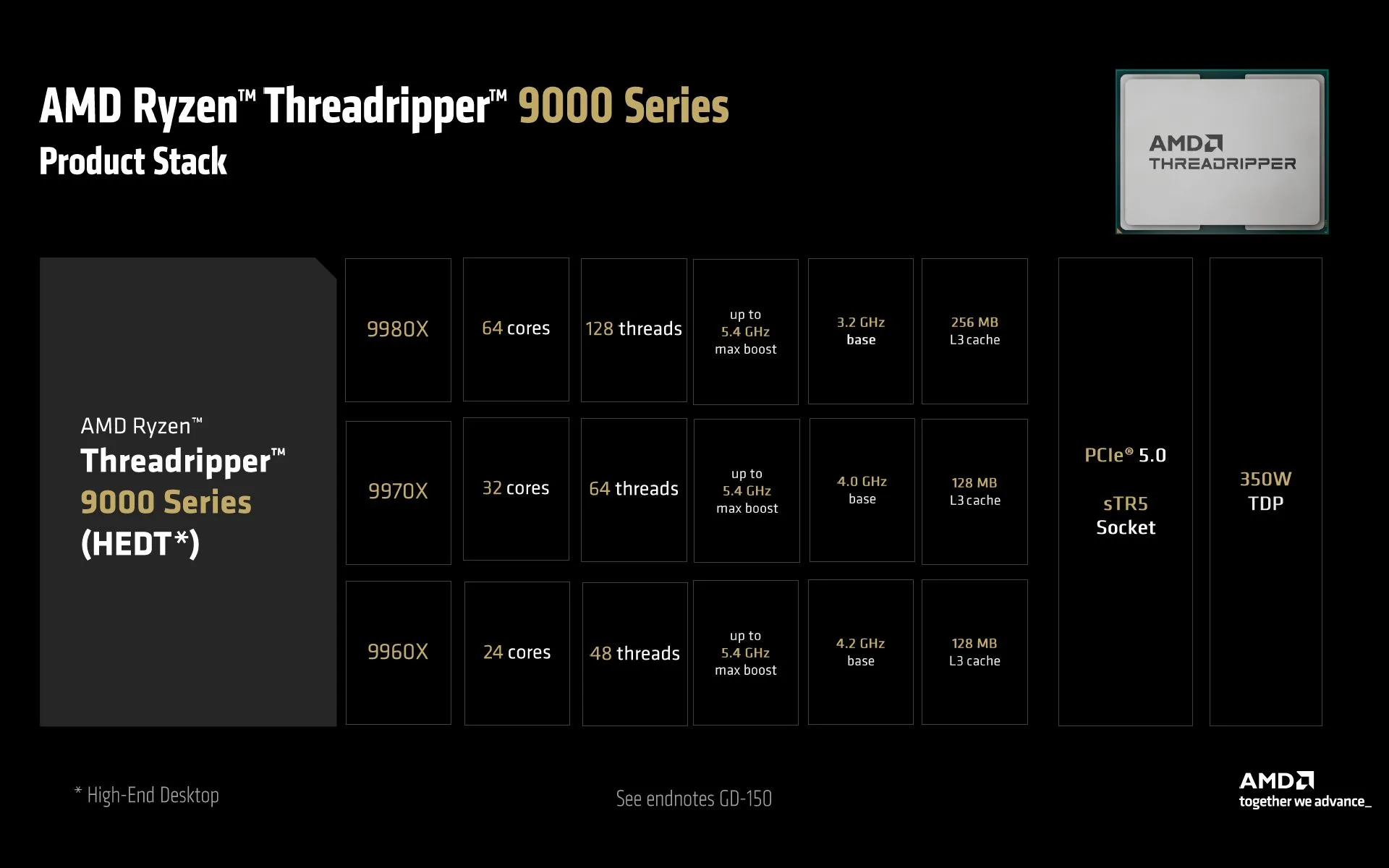 AMD Ryzen™ Threadripper™ 9000 Series
Product Stack

AMD
THREADRIPPER

AMD Ryzen™
Threadripper™
9000 Series
(HEDT*)

| 9980X | 64 cores | 128 threads | up to 5.4 GHz max boost | 3.2 GHz base | 256 MB L3 cache |
|---|---|---|---|---|---|
| 9970X | 32 cores | 64 threads | up to 5.4 GHz max boost | 4.0 GHz base | 128 MB L3 cache |
| 9960X | 24 cores | 48 threads | up to 5.4 GHz max boost | 4.2 GHz base | 128 MB L3 cache |

PCIe® 5.0

sTR5
Socket

350W
TDP

* High-End Desktop

See endnotes GD-150

AMD
together we advance_